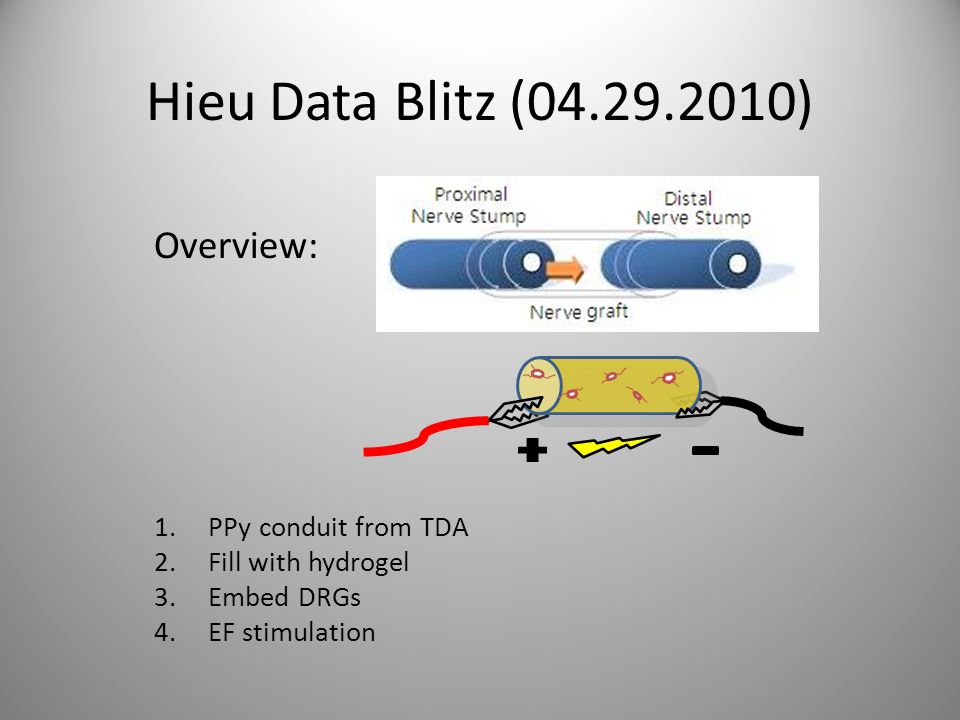 Hieu Data Blitz (04.29.2010)

Overview:

Proximal Nerve Stump

Distal Nerve Stump

Nerve graft

+

−

1. PPy conduit from TDA
2. Fill with hydrogel
3. Embed DRGs
4. EF stimulation